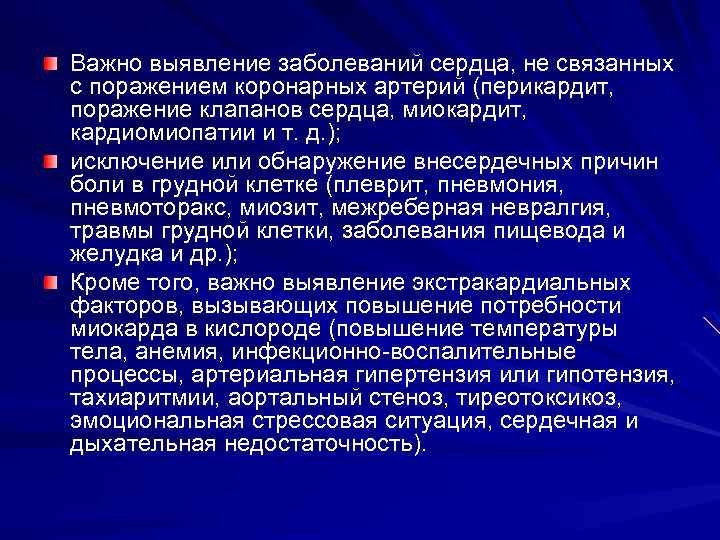 Важно выявление заболеваний сердца, не связанных с поражением коронарных артерий (перикардит, поражение клапанов сердца, миокардит, кардиомиопатии и т. д.);

исключение или обнаружение внесердечных причин боли в грудной клетке (плеврит, пневмония, пневмоторакс, миозит, межреберная невралгия, травмы грудной клетки, заболевания пищевода и желудка и др.);

Кроме того, важно выявление экстракардиальных факторов, вызывающих повышение потребности миокарда в кислороде (повышение температуры тела, анемия, инфекционно-воспалительные процессы, артериальная гипертензия или гипотензия, тахиаритмии, аортальный стеноз, тиреотоксикоз, эмоциональная стрессовая ситуация, сердечная и дыхательная недостаточность).